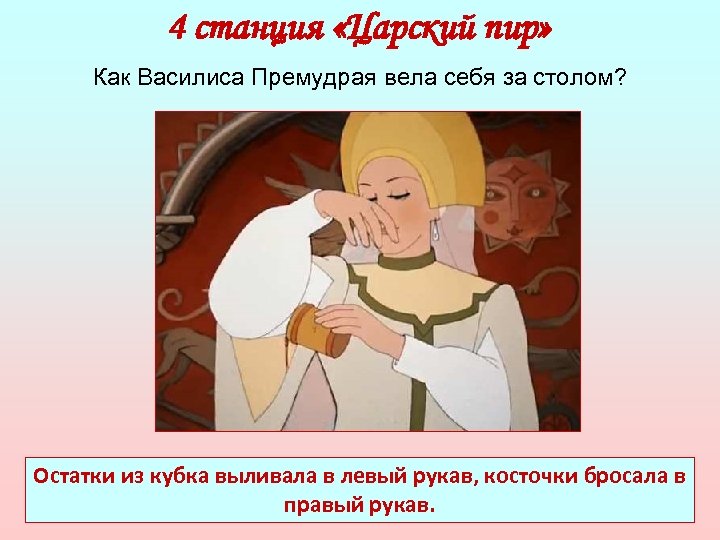 4 станция «Царский пир»

Как Василиса Премудрая вела себя за столом?

Остатки из кубка выливала в левый рукав, косточки бросала в правый рукав.